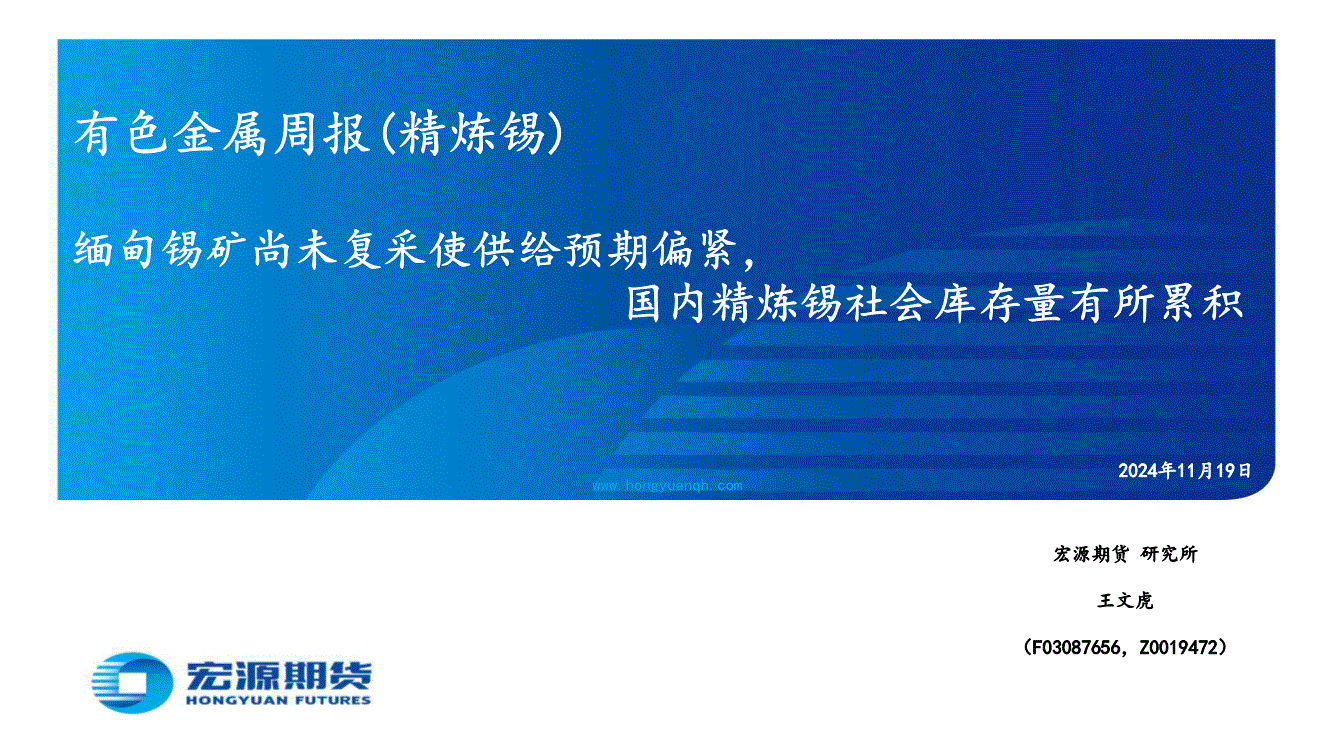 有色金属周报(精炼锡)

缅甸锡矿尚未复采使供给预期偏紧，
国内精炼锡社会库存量有所累积

2024年11月19日

www.hongyuanqh.com

宏源期货 研究所

王文虎

（F03087656，Z0019472）

宏源期货
HONGYUAN FUTURES